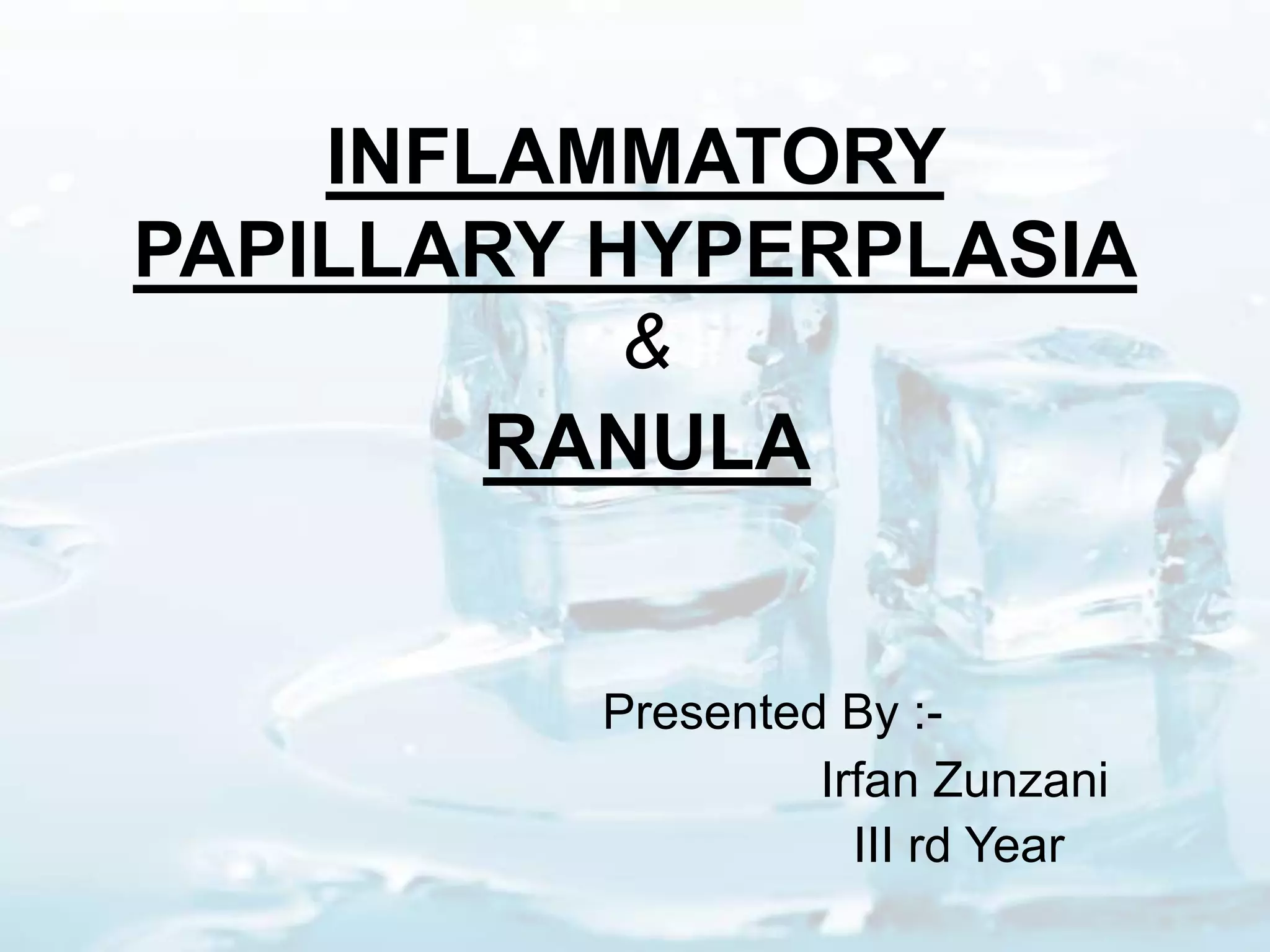 INFLAMMATORY PAPILLARY HYPERPLASIA
&
RANULA

Presented By :-
Irfan Zunzani
III rd Year